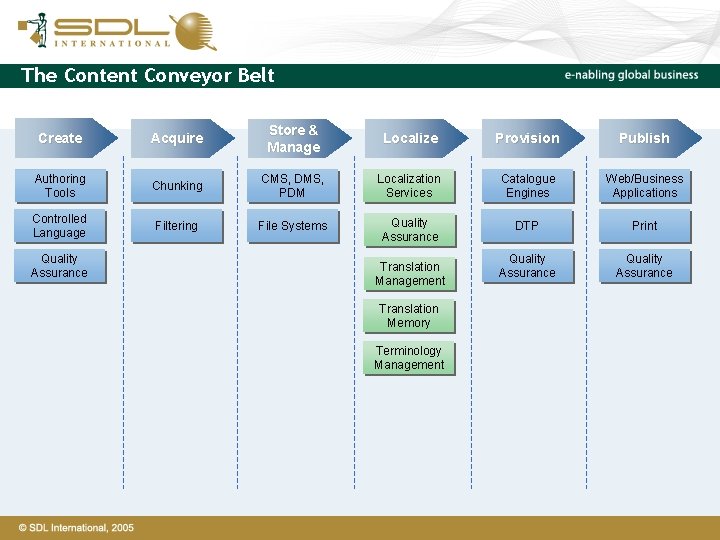 SDL INTERNATIONAL

The Content Conveyor Belt

e-nabling global business

Create

Authoring Tools

Controlled Language

Quality Assurance

Acquire

Chunking

Filtering

Store & Manage

CMS, DMS, PDM

File Systems

Localize

Localization Services

Quality Assurance

Translation Management

Translation Memory

Terminology Management

Provision

Catalogue Engines

DTP

Quality Assurance

Publish

Web/Business Applications

Print

Quality Assurance

© SDL International, 2005